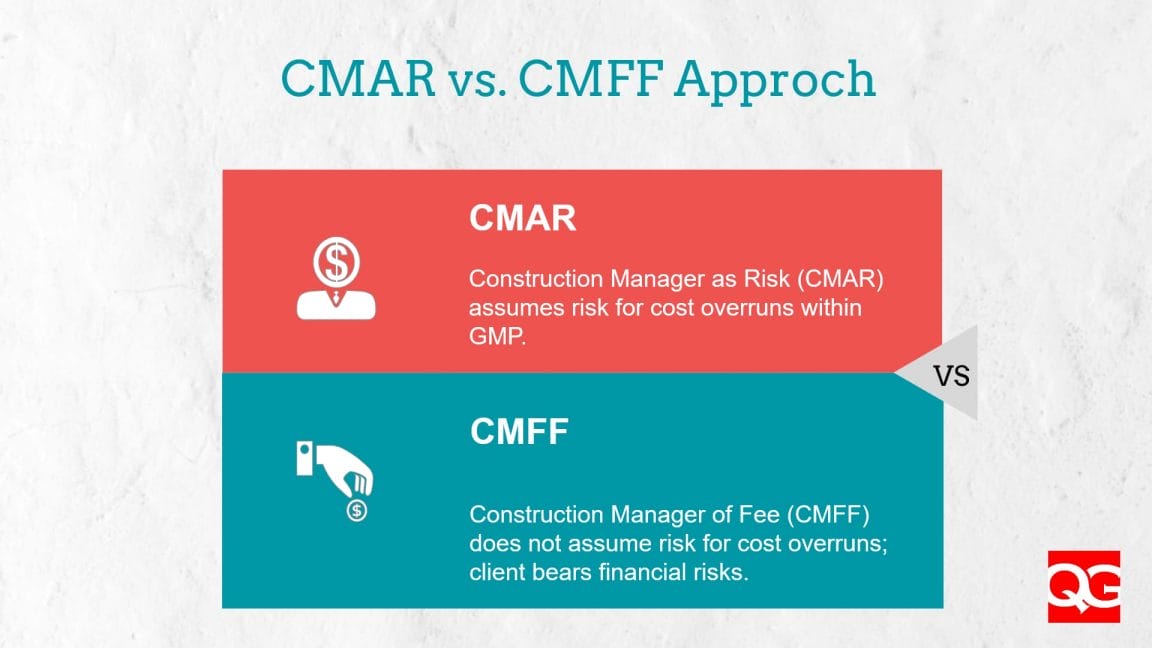 CMAR vs. CMFF Approch

CMAR

Construction Manager as Risk (CMAR) assumes risk for cost overruns within GMP.

VS

CMFF

Construction Manager of Fee (CMFF) does not assume risk for cost overruns; client bears financial risks.

QG